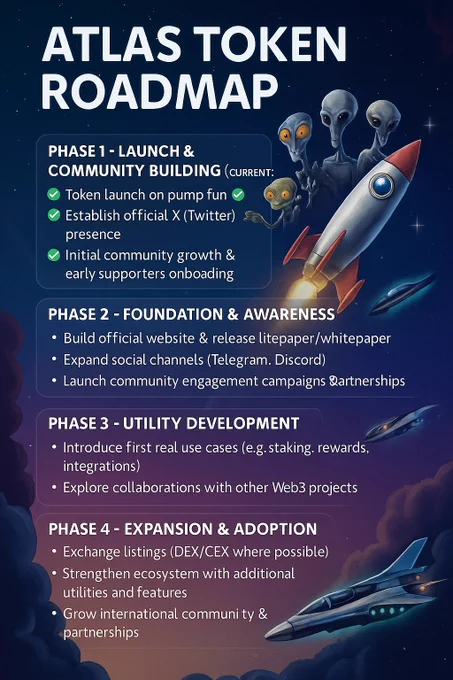 ATLAS TOKEN ROADMAP

PHASE 1 - LAUNCH & COMMUNITY BUILDING (CURRENT:

✅ Token launch on pump fun ✅
✅ Establish official X (Twitter) presence
✅ Initial community growth & early supporters onboading

PHASE 2 - FOUNDATION & AWARENESS

• Build official website & release litepaper/whitepaper
• Expand social channels (Telegram. Discord)
• Launch community engagement campaigns &artnerships

PHASE 3 - UTILITY DEVELOPMENT

• Introduce first real use cases (e.g. staking. rewards, integrations)
• Explore collaborations with other Web3 projects

PHASE 4 - EXPANSION & ADOPTION

• Exchange listings (DEX/CEX where possible)
• Strengthen ecosystem with additional utilities and features
• Grow international communi ty & partnerships